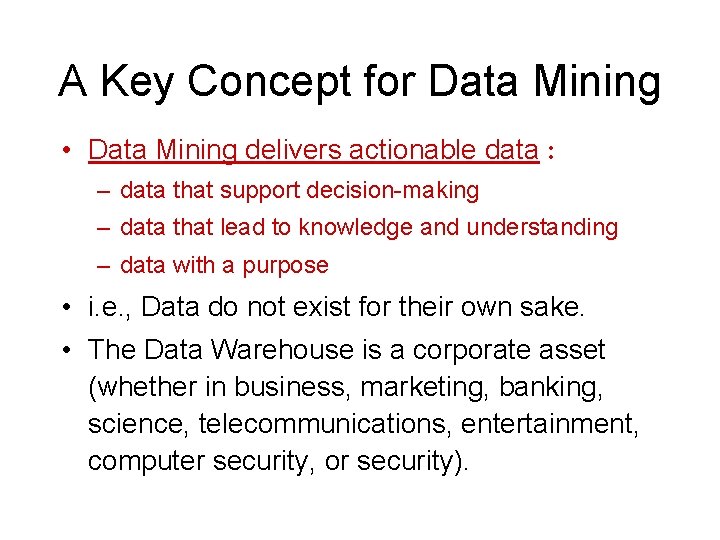 A Key Concept for Data Mining

• Data Mining delivers actionable data :
  – data that support decision-making
  – data that lead to knowledge and understanding
  – data with a purpose
• i.e., Data do not exist for their own sake.
• The Data Warehouse is a corporate asset (whether in business, marketing, banking, science, telecommunications, entertainment, computer security, or security).